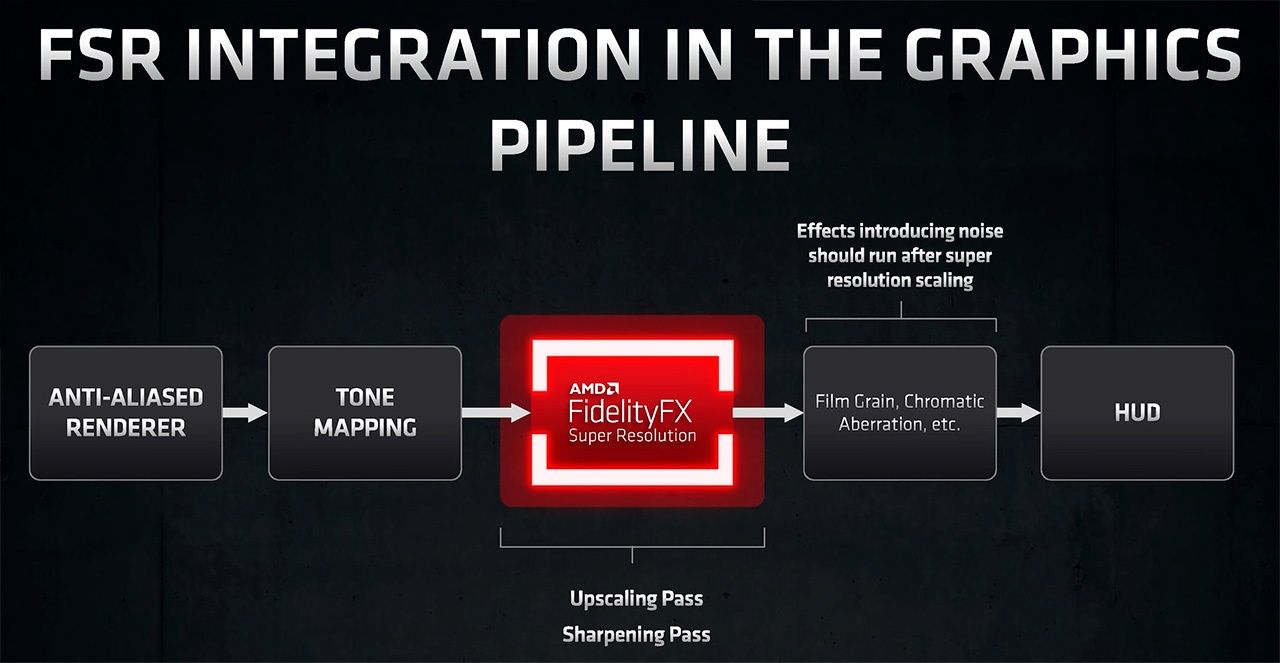 FSR INTEGRATION IN THE GRAPHICS PIPELINE

Effects introducing noise should run after super resolution scaling

ANTI-ALIASED RENDERER

TONE MAPPING

AMD FidelityFX Super Resolution

Film Grain, Chromatic Aberration, etc.

HUD

Upscaling Pass

Sharpening Pass